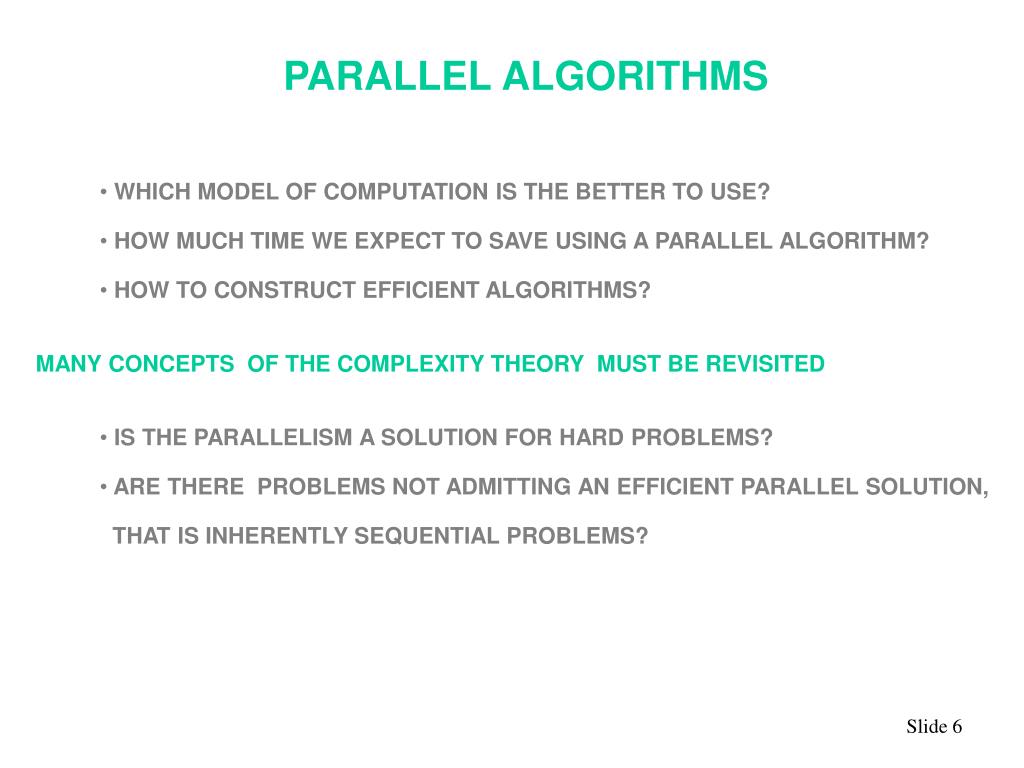 PARALLEL ALGORITHMS

• WHICH MODEL OF COMPUTATION IS THE BETTER TO USE?

• HOW MUCH TIME WE EXPECT TO SAVE USING A PARALLEL ALGORITHM?

• HOW TO CONSTRUCT EFFICIENT ALGORITHMS?

MANY CONCEPTS OF THE COMPLEXITY THEORY MUST BE REVISITED

• IS THE PARALLELISM A SOLUTION FOR HARD PROBLEMS?

• ARE THERE PROBLEMS NOT ADMITTING AN EFFICIENT PARALLEL SOLUTION, THAT IS INHERENTLY SEQUENTIAL PROBLEMS?

Slide 6